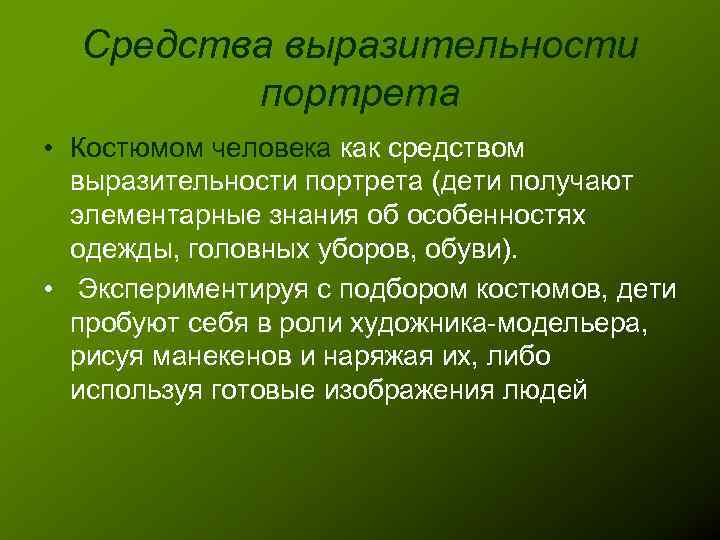 Средства выразительности портрета

• Костюмом человека как средством выразительности портрета (дети получают элементарные знания об особенностях одежды, головных уборов, обуви).

• Экспериментируя с подбором костюмов, дети пробуют себя в роли художника-модельера, рисуя манекенов и наряжая их, либо используя готовые изображения людей